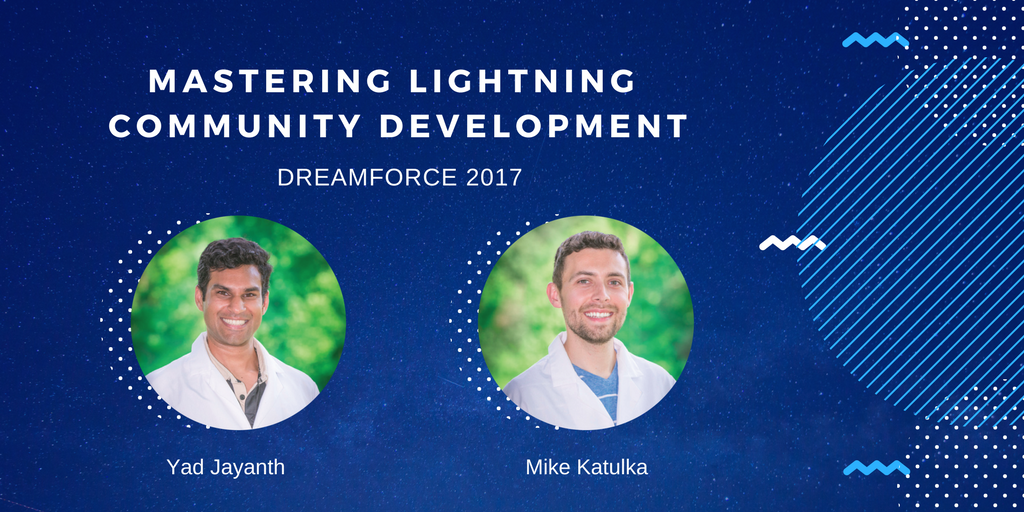 MASTERING LIGHTNING COMMUNITY DEVELOPMENT

DREAMFORCE 2017

Yad Jayanth

Mike Katulka